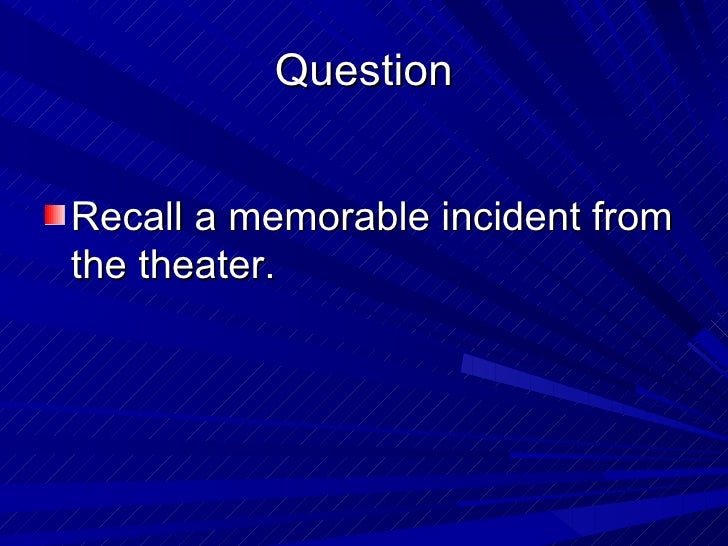 Question

Recall a memorable incident from the theater.